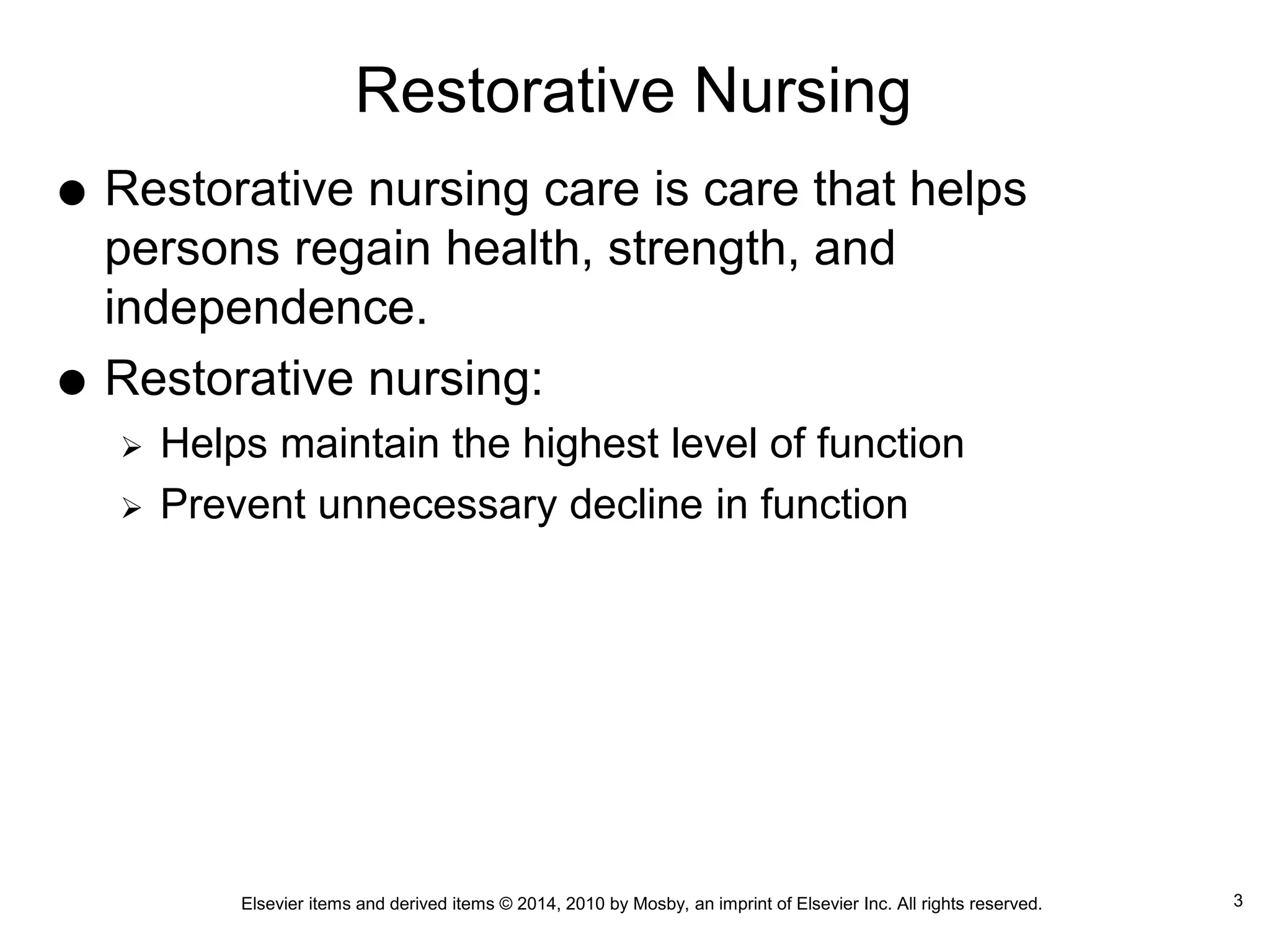 Restorative Nursing

● Restorative nursing care is care that helps persons regain health, strength, and independence.

● Restorative nursing:

➢ Helps maintain the highest level of function

➢ Prevent unnecessary decline in function

Elsevier items and derived items © 2014, 2010 by Mosby, an imprint of Elsevier Inc. All rights reserved.

3